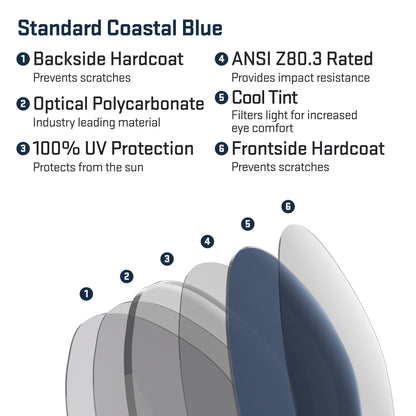 Standard Coastal Blue

1 Backside Hardcoat
Prevents scratches

2 Optical Polycarbonate
Industry leading material

3 100% UV Protection
Protects from the sun

4 ANSI Z80.3 Rated
Provides impact resistance

5 Cool Tint
Filters light for increased eye comfort

6 Frontside Hardcoat
Prevents scratches

6
5
4
3
2
1